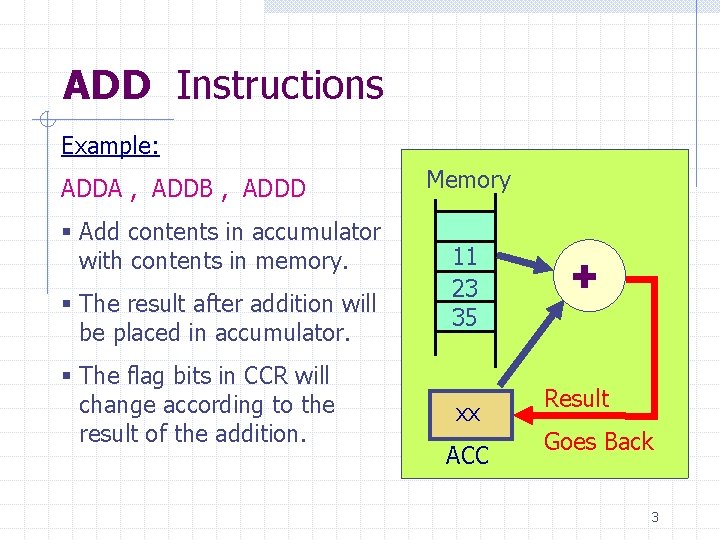 ADD Instructions

Example:

ADDA , ADDB , ADDD

▪ Add contents in accumulator with contents in memory.

▪ The result after addition will be placed in accumulator.

▪ The flag bits in CCR will change according to the result of the addition.

Memory

11
23
35

+

xx

ACC

Result

Goes Back

3